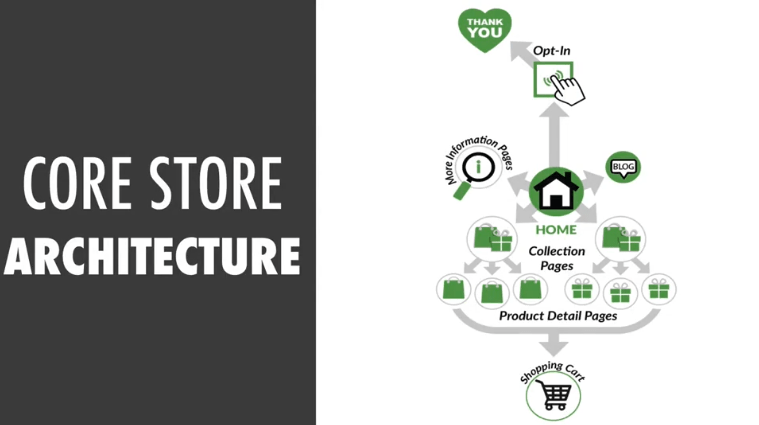 CORE STORE
ARCHITECTURE

THANK YOU

Opt-In

More Information Pages

BLOG

HOME

Collection Pages

Product Detail Pages

Shopping Cart